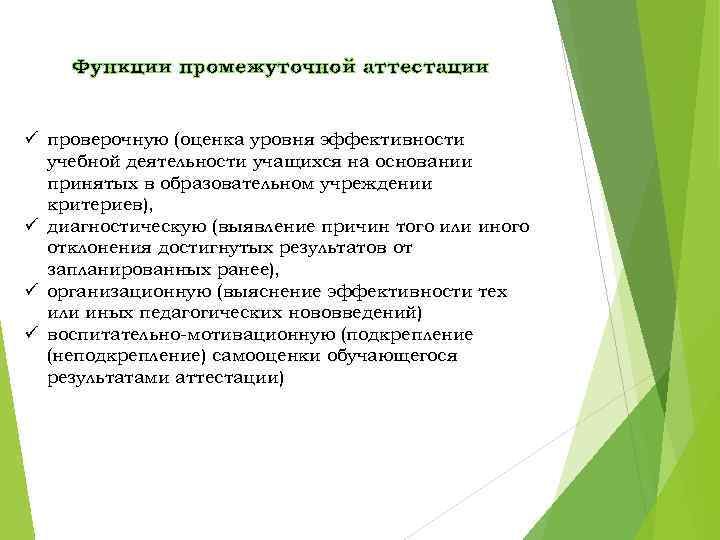 Функции промежуточной аттестации

✓ проверочную (оценка уровня эффективности учебной деятельности учащихся на основании принятых в образовательном учреждении критериев),
✓ диагностическую (выявление причин того или иного отклонения достигнутых результатов от запланированных ранее),
✓ организационную (выяснение эффективности тех или иных педагогических нововведений)
✓ воспитательно-мотивационную (подкрепление (неподкрепление) самооценки обучающегося результатами аттестации)